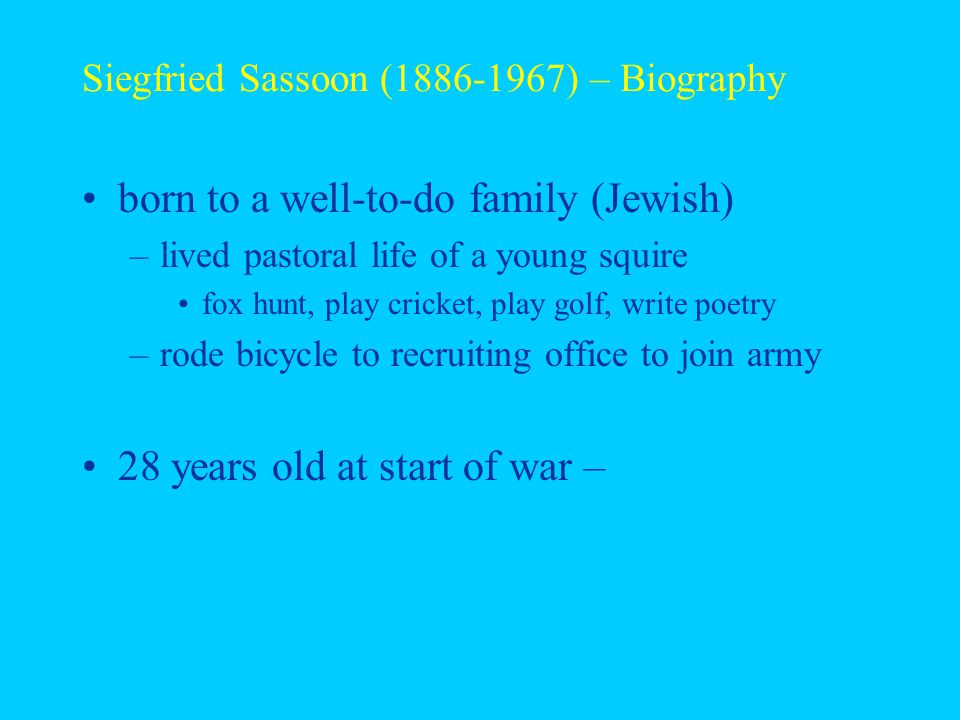 Siegfried Sassoon (1886-1967) – Biography

• born to a well-to-do family (Jewish)
  – lived pastoral life of a young squire
    • fox hunt, play cricket, play golf, write poetry
  – rode bicycle to recruiting office to join army

• 28 years old at start of war –